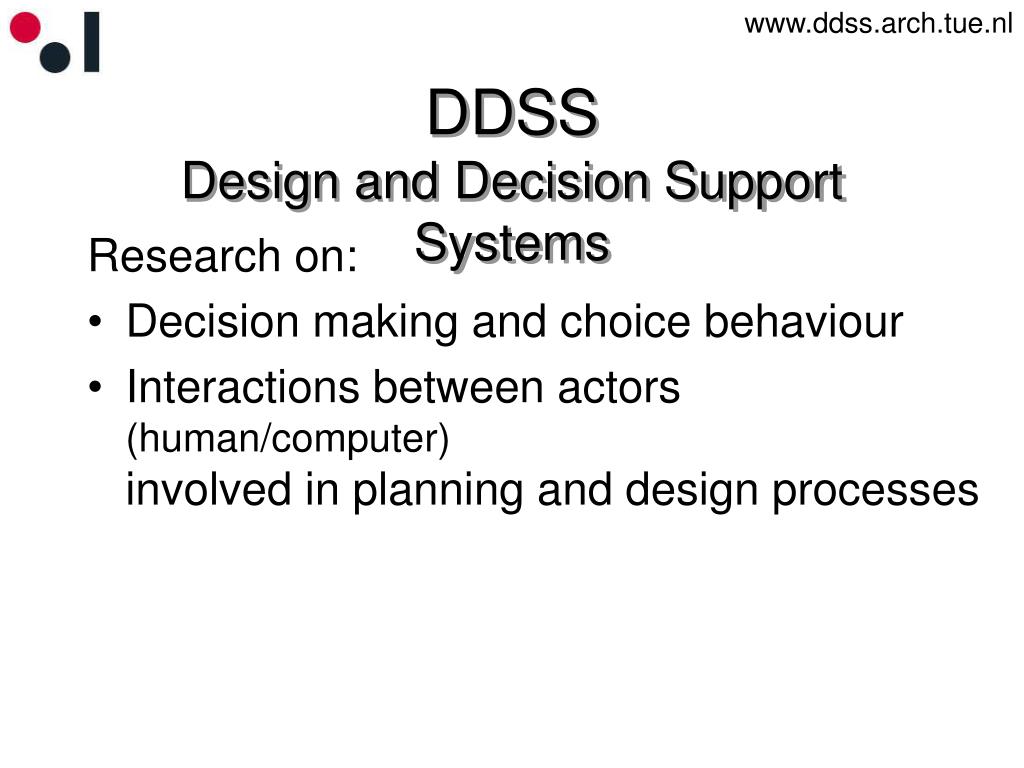 www.ddss.arch.tue.nl

DDSS
Design and Decision Support Systems

Research on:
• Decision making and choice behaviour
• Interactions between actors (human/computer) involved in planning and design processes